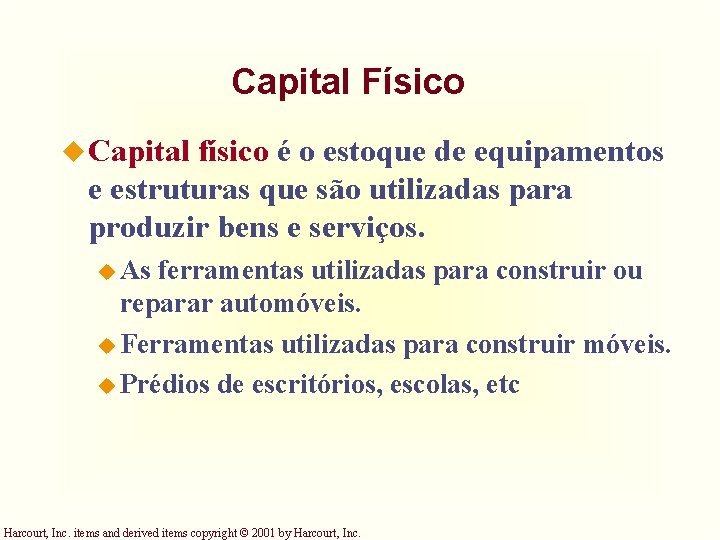 Capital Físico

Capital físico é o estoque de equipamentos e estruturas que são utilizadas para produzir bens e serviços.

As ferramentas utilizadas para construir ou reparar automóveis.

Ferramentas utilizadas para construir móveis.

Prédios de escritórios, escolas, etc

Harcourt, Inc. items and derived items copyright © 2001 by Harcourt, Inc.